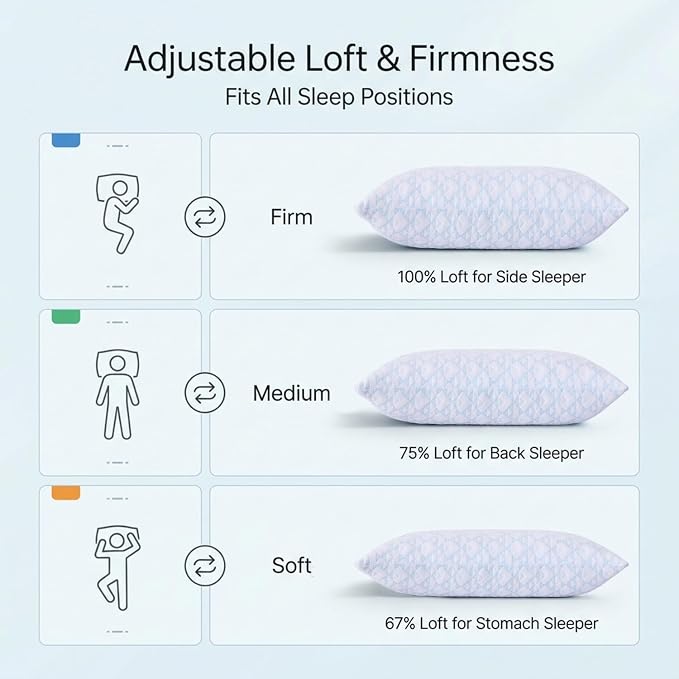 Adjustable Loft & Firmness
Fits All Sleep Positions

Firm
100% Loft for Side Sleeper

Medium
75% Loft for Back Sleeper

Soft
67% Loft for Stomach Sleeper